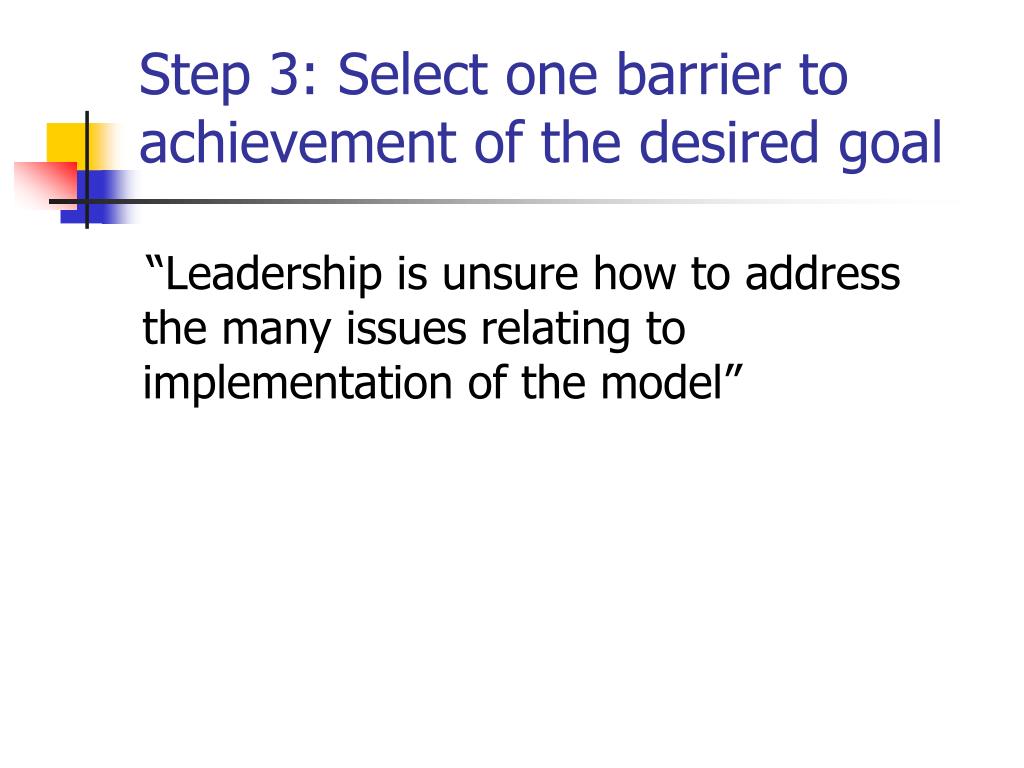 Step 3: Select one barrier to achievement of the desired goal

“Leadership is unsure how to address the many issues relating to implementation of the model”